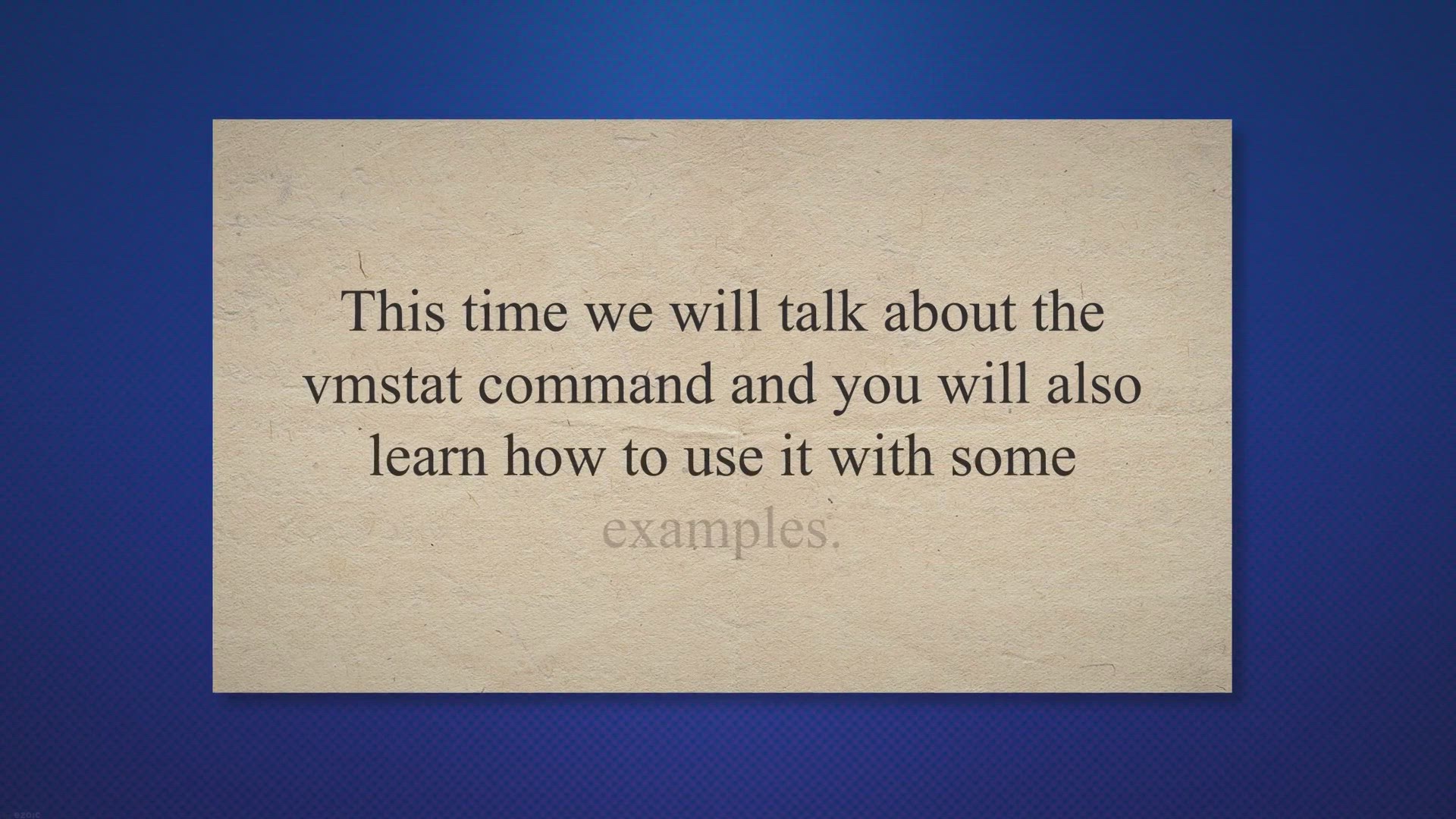 This time we will talk about the vmstat command and you will also learn how to use it with some examples.

ezoic